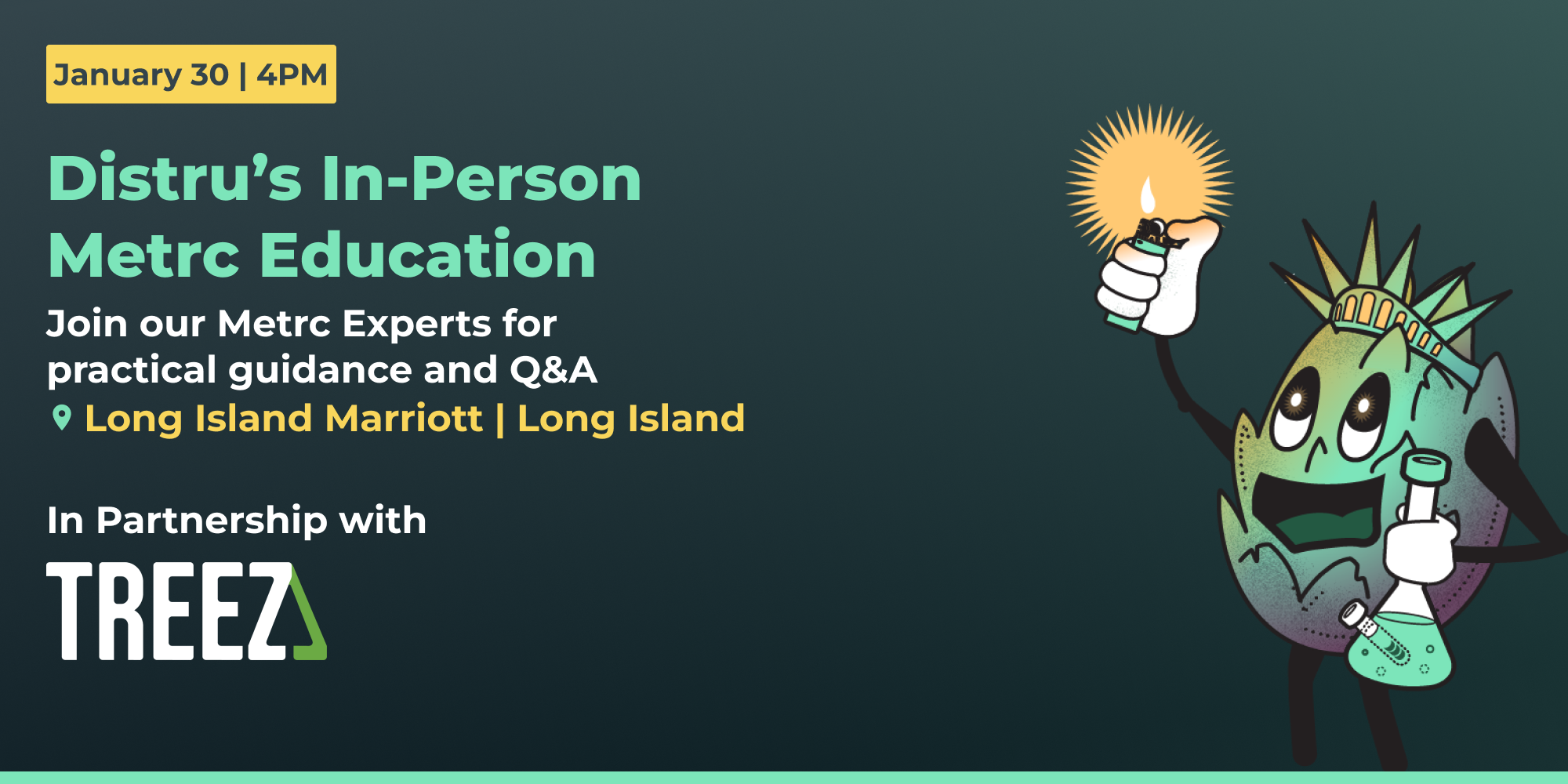 January 30 | 4PM

Distru's In-Person Metrc Education

Join our Metrc Experts for practical guidance and Q&A

Long Island Marriott | Long Island

In Partnership with

TREEZ